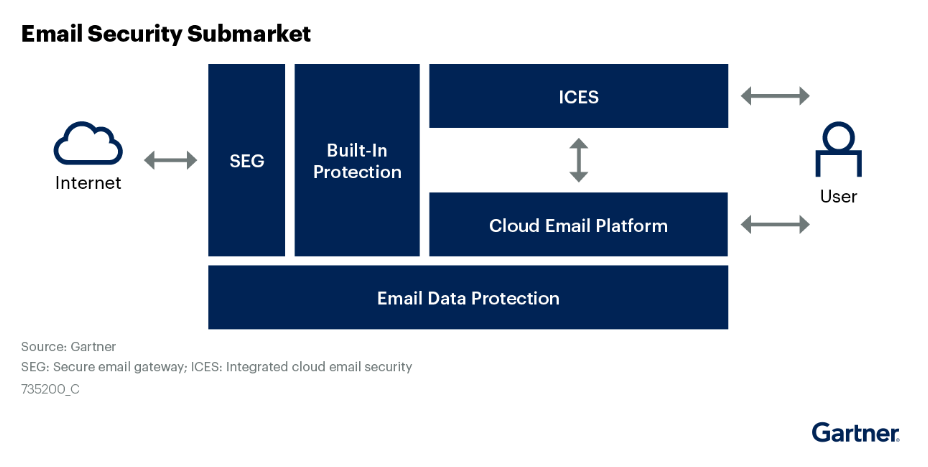 Email Security Submarket

Internet

SEG

Built-In Protection

ICES

Cloud Email Platform

User

Email Data Protection

Source: Gartner
SEG: Secure email gateway; ICES: Integrated cloud email security
735200_C

Gartner.